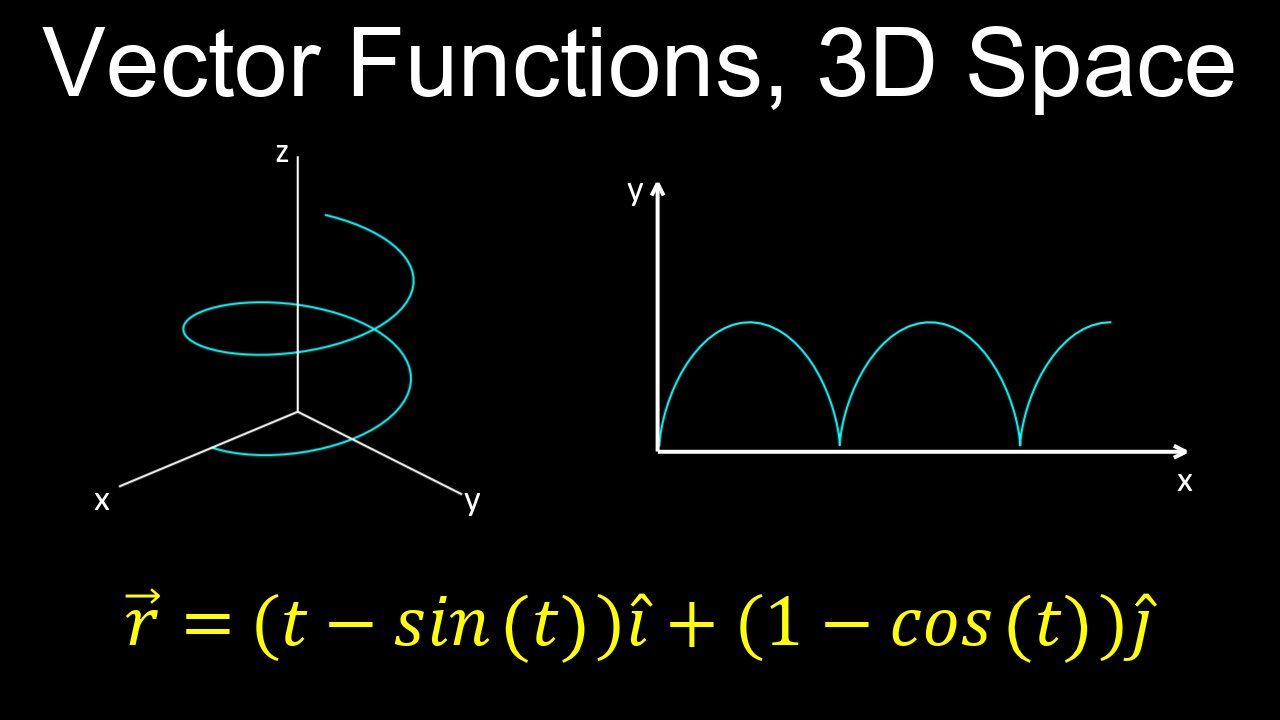 Vector Functions, 3D Space

z
x
y

y
x

$\vec{r} = (t - sin(t))\hat{\imath} + (1 - cos(t))\hat{\jmath}$